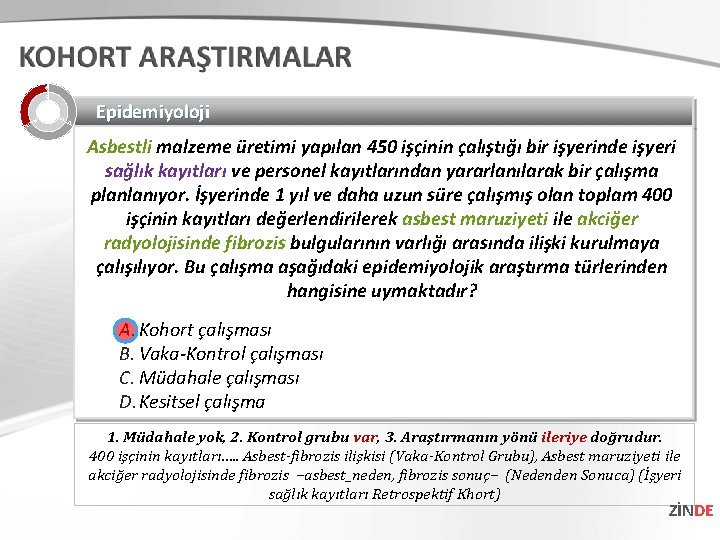 KOHORT ARAŞTIRMALAR

Epidemiyoloji

Asbestli malzeme üretimi yapılan 450 işçinin çalıştığı bir işyerinde işyeri sağlık kayıtları ve personel kayıtlarından yararlanılarak bir çalışma planlanıyor. İşyerinde 1 yıl ve daha uzun süre çalışmış olan toplam 400 işçinin kayıtları değerlendirilerek asbest maruziyeti ile akciğer radyolojisinde fibrozis bulgularının varlığı arasında ilişki kurulmaya çalışılıyor. Bu çalışma aşağıdaki epidemiyolojik araştırma türlerinden hangisine uymaktadır?

A. Kohort çalışması
B. Vaka-Kontrol çalışması
C. Müdahale çalışması
D. Kesitsel çalışma

1. Müdahale yok, 2. Kontrol grubu var, 3. Araştırmanın yönü ileriye doğrudur.
400 işçinin kayıtları….. Asbest-fibrozis ilişkisi (Vaka-Kontrol Grubu), Asbest maruziyeti ile akciğer radyolojisinde fibrozis –asbest_neden, fibrozis sonuç– (Nedenden Sonuca) (İşyeri sağlık kayıtları Retrospektif Khort)

ZİNDE